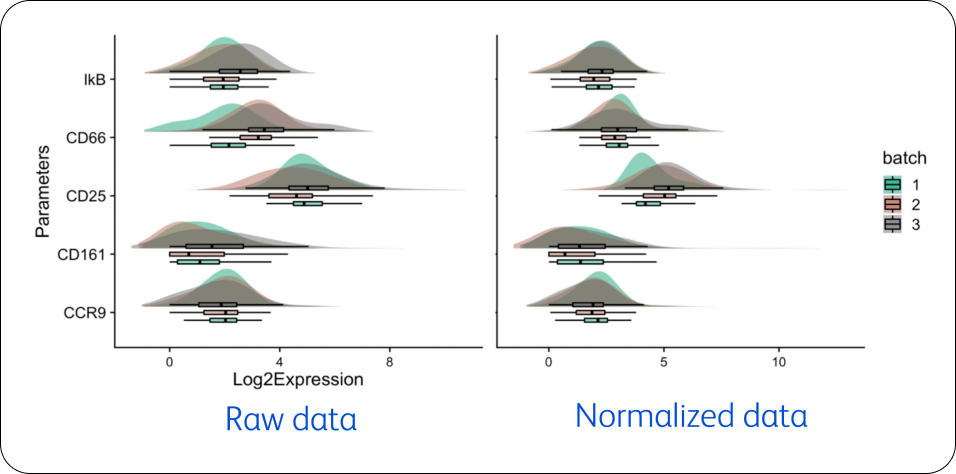 Parameters

IkB
CD66
CD25
CD161
CCR9

0
4
8
Log2Expression

0
5
10

batch
1
2
3

Raw data

Normalized data